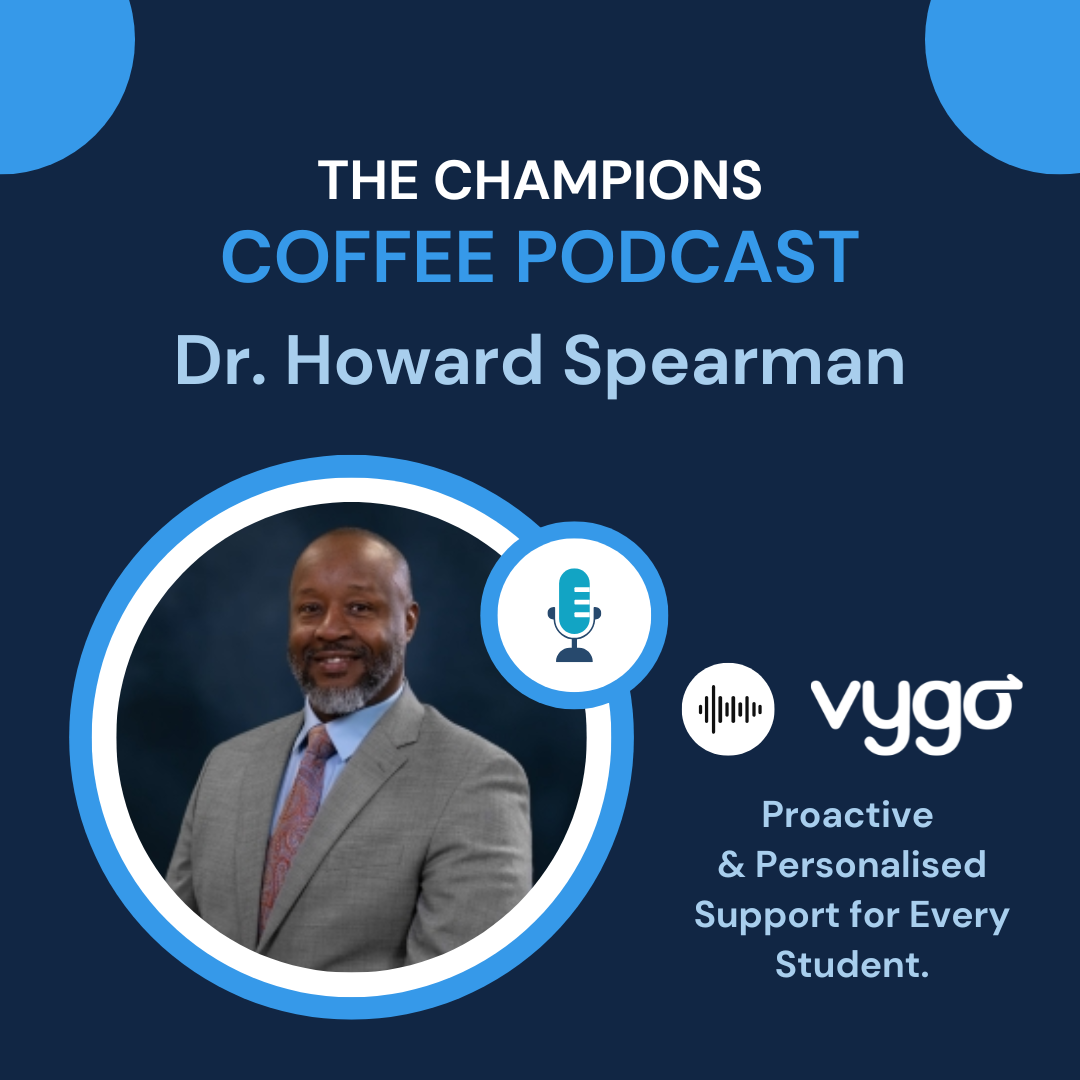 THE CHAMPIONS
COFFEE PODCAST
Dr. Howard Spearman

vygo

Proactive & Personalised Support for Every Student.